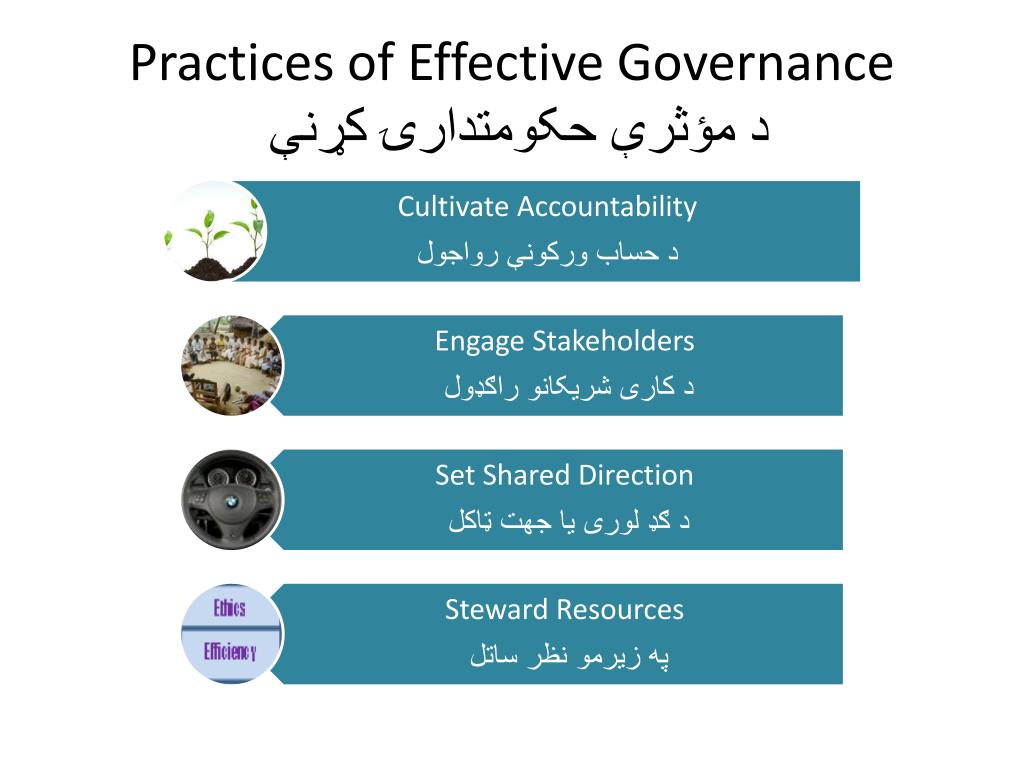 Practices of Effective Governance
د مؤثرې حکومتدارۍ کړنې

Cultivate Accountability
د حساب ورکونې رواجول

Engage Stakeholders
د کاری شریکانو راګډول

Set Shared Direction
د ګډ لوری یا جهت ټاکل

Ethics
Efficiency

Steward Resources
په زیرمو نظر ساتل